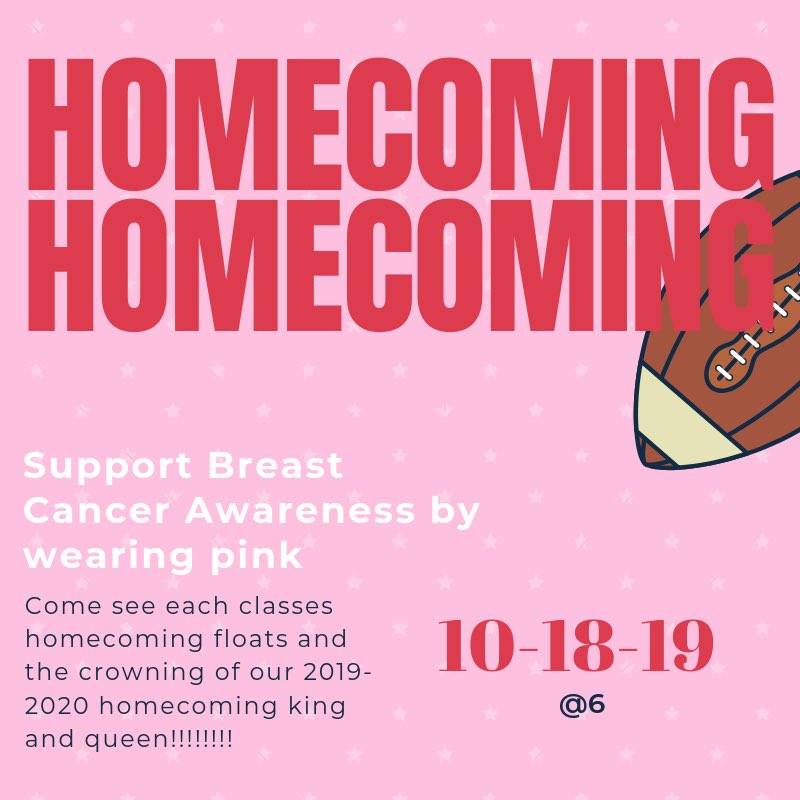 HOMECOMING
HOMECOMING

Support Breast Cancer Awareness by wearing pink

Come see each classes homecoming floats and the crowning of our 2019-2020 homecoming king and queen!!!!!!!!

10-18-19
@6